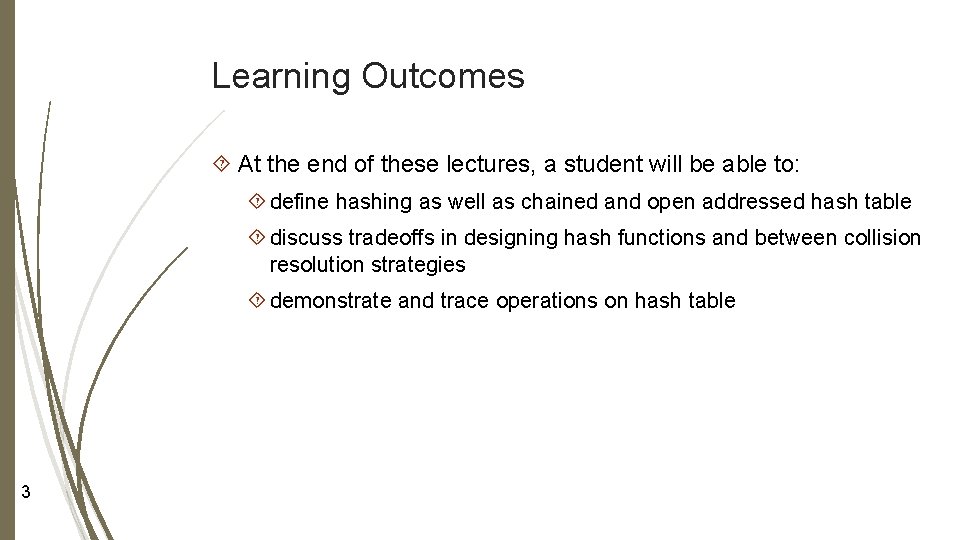 Learning Outcomes

At the end of these lectures, a student will be able to:

define hashing as well as chained and open addressed hash table

discuss tradeoffs in designing hash functions and between collision resolution strategies

demonstrate and trace operations on hash table

3